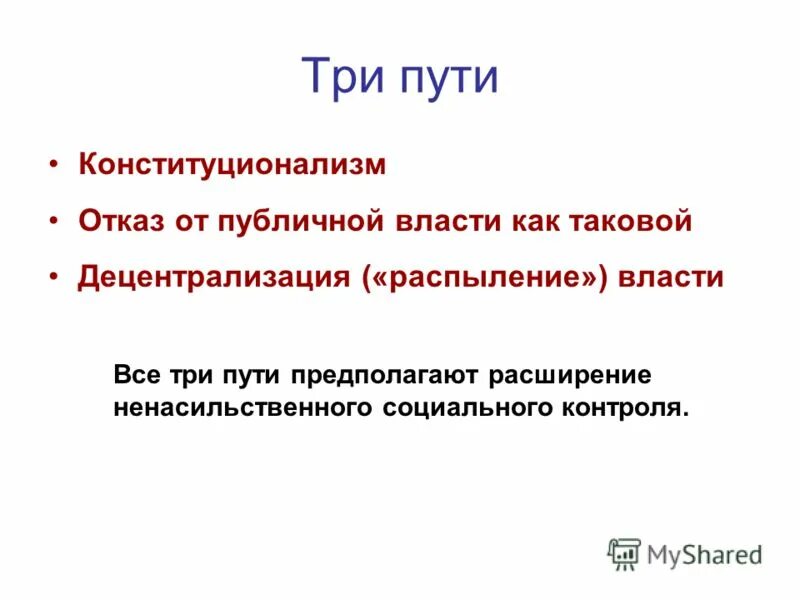 Три пути

• Конституционализм
• Отказ от публичной власти как таковой
• Децентрализация («распыление») власти

Все три пути предполагают расширение ненасильственного социального контроля.

MyShared